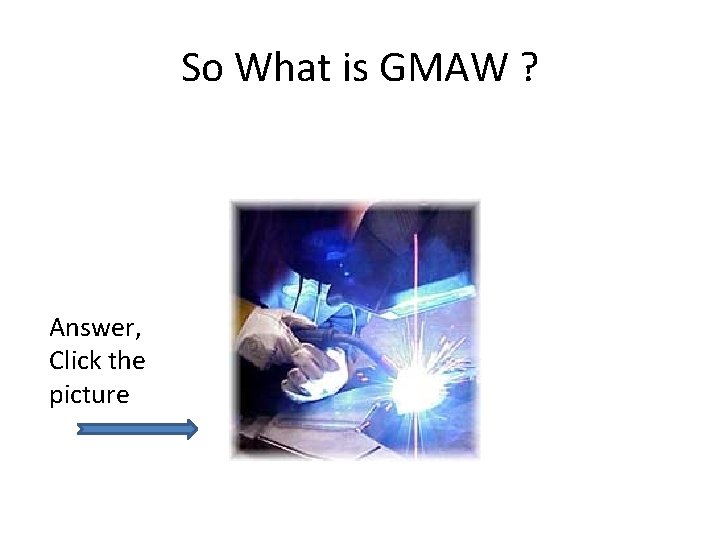 So What is GMAW ?

Answer, Click the picture